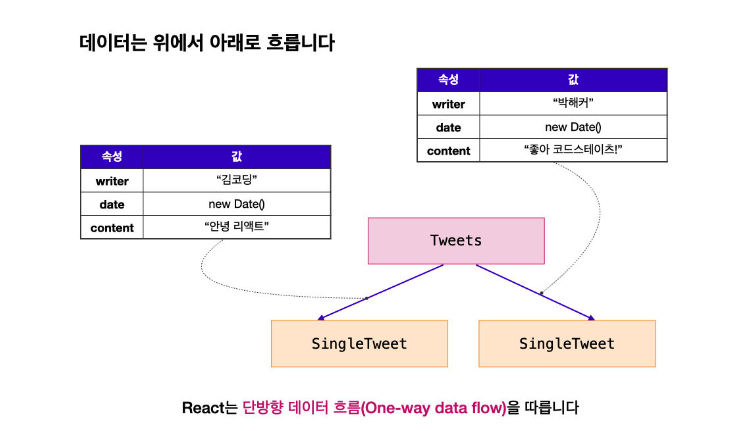 데이터는 위에서 아래로 흐릅니다

| 속성 | 값 |
|---|---|
| writer | “박해커” |
| date | new Date() |
| content | “좋아 코드스테이츠!” |

| 속성 | 값 |
|---|---|
| writer | “김코딩” |
| date | new Date() |
| content | “안녕 리액트” |

Tweets

SingleTweet

SingleTweet

React는 단방향 데이터 흐름(One-way data flow)을 따릅니다